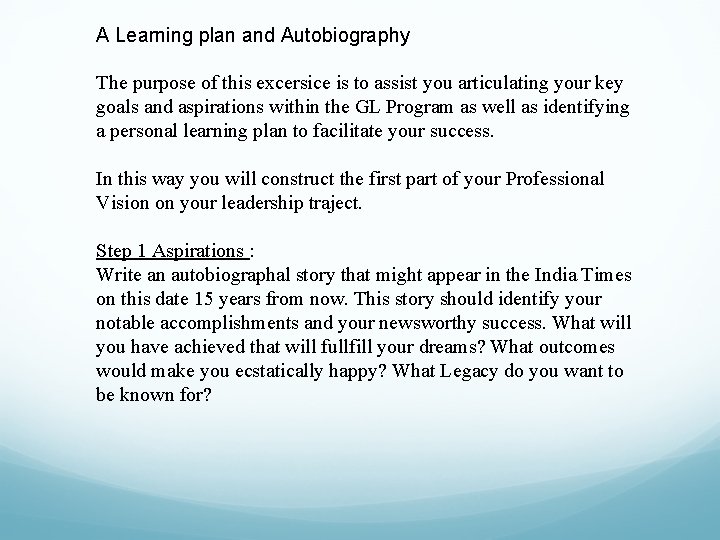 A Learning plan and Autobiography

The purpose of this excersice is to assist you articulating your key goals and aspirations within the GL Program as well as identifying a personal learning plan to facilitate your success.

In this way you will construct the first part of your Professional Vision on your leadership traject.

Step 1 Aspirations :
Write an autobiographal story that might appear in the India Times on this date 15 years from now. This story should identify your notable accomplishments and your newsworthy success. What will you have achieved that will fullfill your dreams? What outcomes would make you ecstatically happy? What Legacy do you want to be known for?